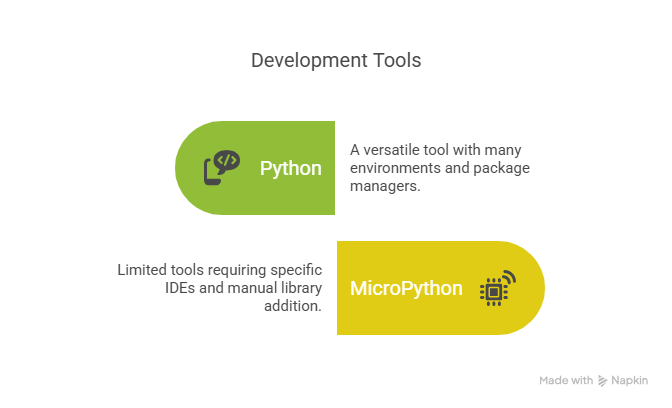 Development Tools

Python

A versatile tool with many environments and package managers.

Limited tools requiring specific IDEs and manual library addition.

MicroPython

Made with Napkin